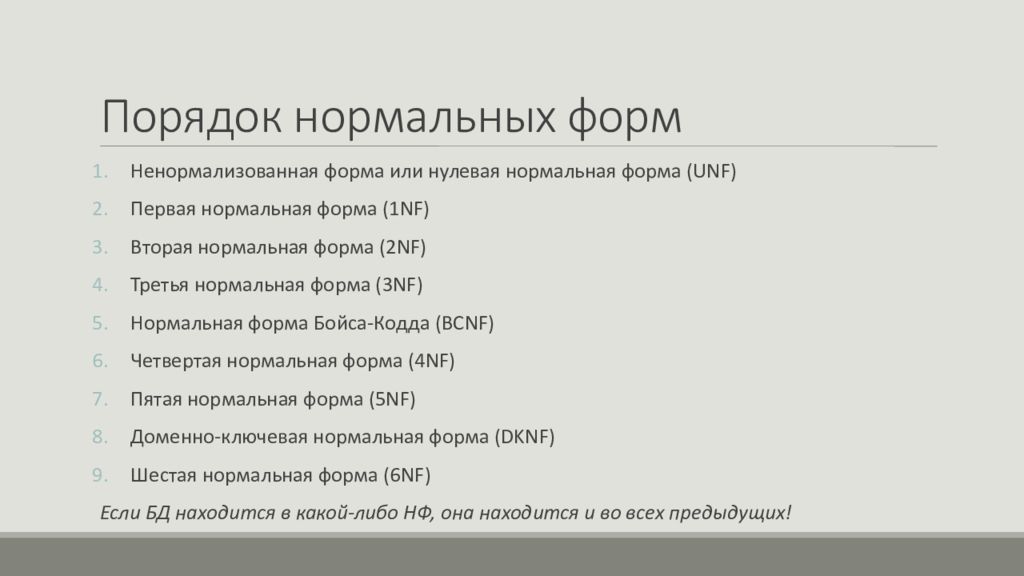 Порядок нормальных форм

1. Ненормализованная форма или нулевая нормальная форма (UNF)
2. Первая нормальная форма (1NF)
3. Вторая нормальная форма (2NF)
4. Третья нормальная форма (3NF)
5. Нормальная форма Бойса-Кодда (BCNF)
6. Четвертая нормальная форма (4NF)
7. Пятая нормальная форма (5NF)
8. Доменно-ключевая нормальная форма (DKNF)
9. Шестая нормальная форма (6NF)

Если БД находится в какой-либо НФ, она находится и во всех предыдущих!